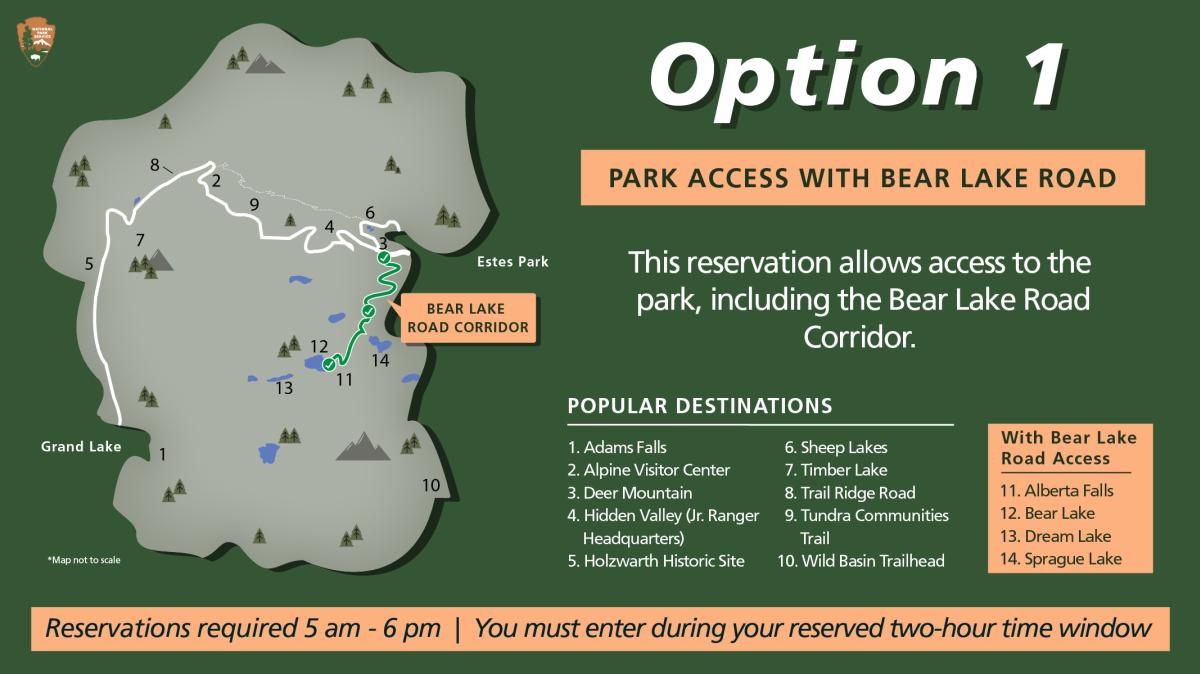 NATIONAL PARK SERVICE

8
2
9
4
6
3
7
5
Estes Park
BEAR LAKE ROAD CORRIDOR
12
14
11
13
Grand Lake
1
10

*Map not to scale

Option 1

PARK ACCESS WITH BEAR LAKE ROAD

This reservation allows access to the park, including the Bear Lake Road Corridor.

POPULAR DESTINATIONS

1. Adams Falls
2. Alpine Visitor Center
3. Deer Mountain
4. Hidden Valley (Jr. Ranger Headquarters)
5. Holzwarth Historic Site

6. Sheep Lakes
7. Timber Lake
8. Trail Ridge Road
9. Tundra Communities Trail
10. Wild Basin Trailhead

With Bear Lake Road Access

11. Alberta Falls
12. Bear Lake
13. Dream Lake
14. Sprague Lake

Reservations required 5 am - 6 pm | You must enter during your reserved two-hour time window